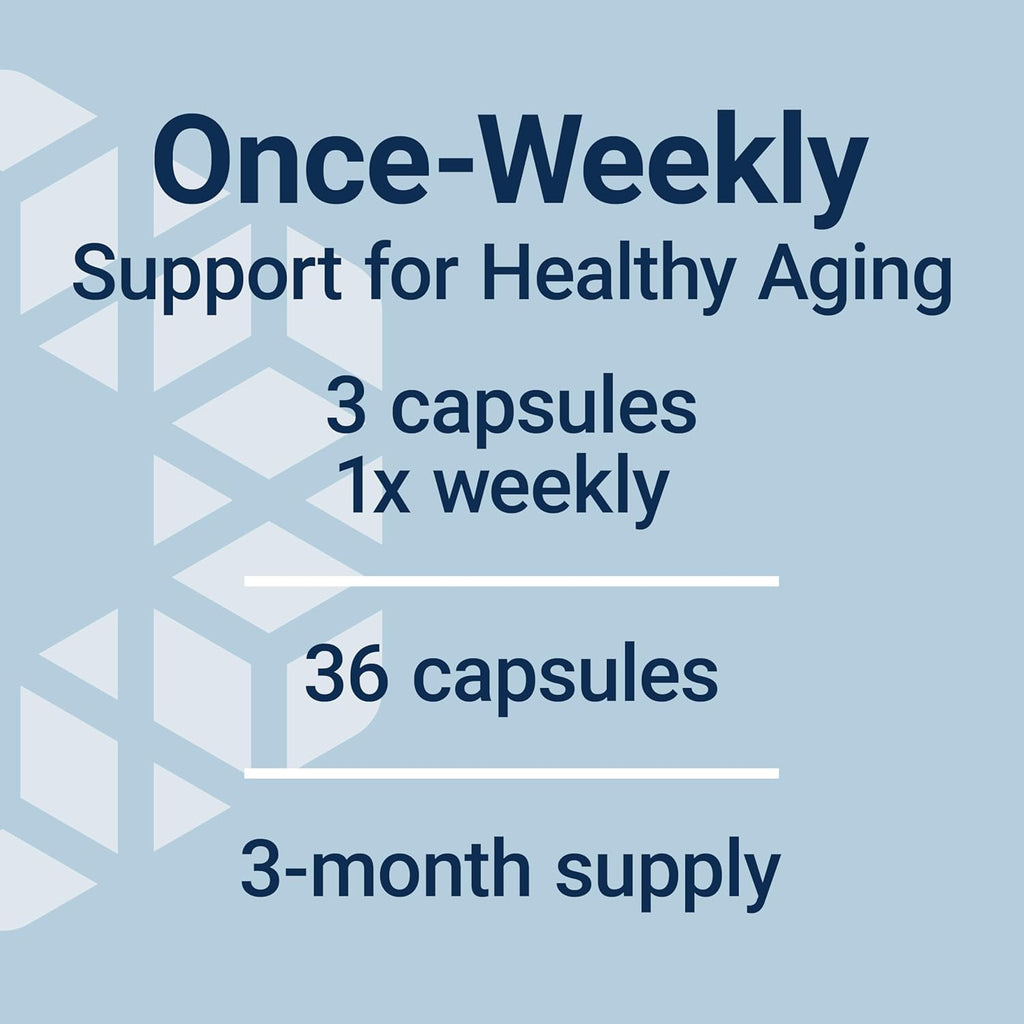 Once-Weekly
Support for Healthy Aging

3 capsules
1x weekly

36 capsules

3-month supply